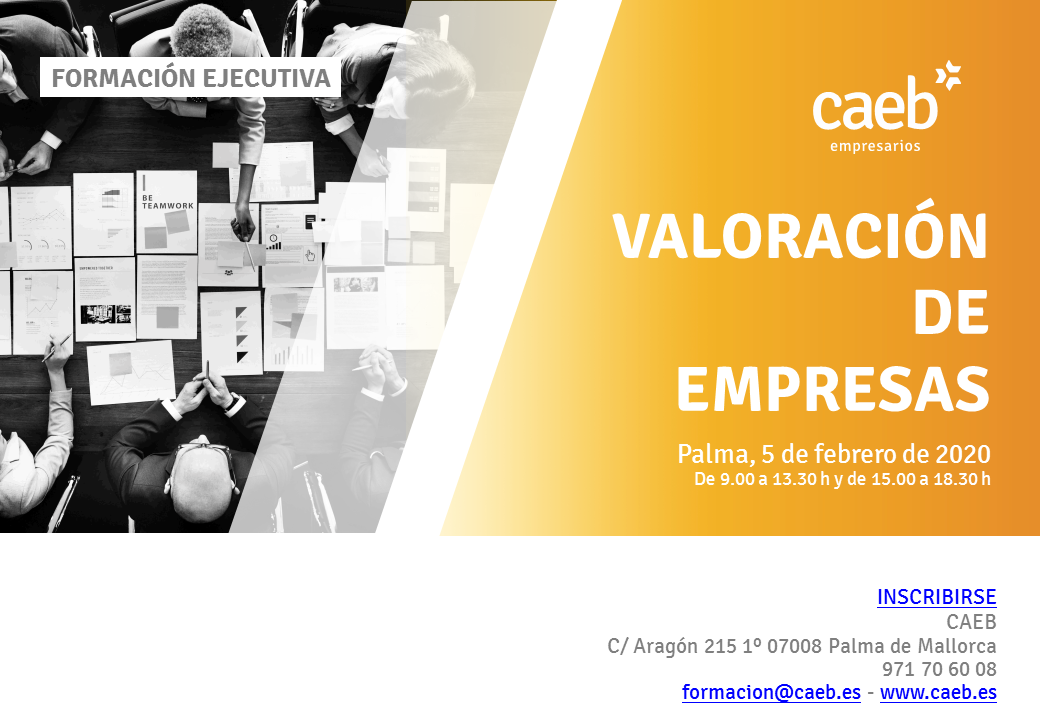 FORMACIÓN EJECUTIVA

BE TEAMWORK

caeb
empresarios

VALORACIÓN DE EMPRESAS

Palma, 5 de febrero de 2020
De 9.00 a 13.30 h y de 15.00 a 18.30 h

INSCRIBIRSE
CAEB
C/ Aragón 215 1º 07008 Palma de Mallorca
971 70 60 08
formacion@caeb.es - www.caeb.es